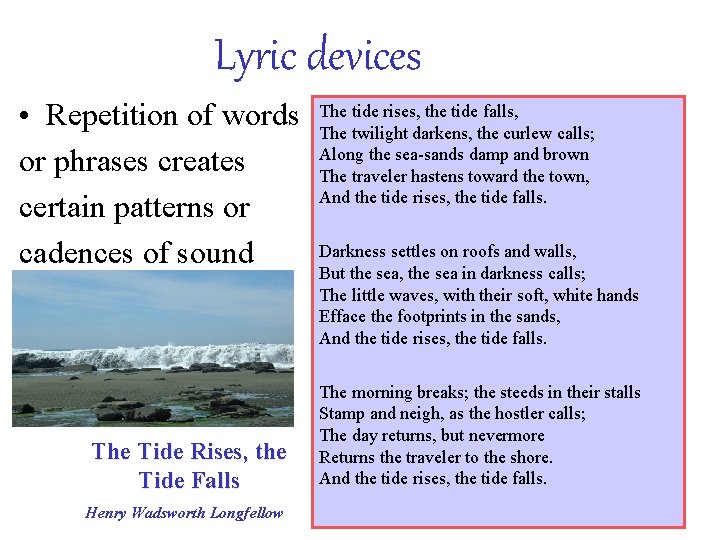 Lyric devices

• Repetition of words or phrases creates certain patterns or cadences of sound

The Tide Rises, the Tide Falls

Henry Wadsworth Longfellow

The tide rises, the tide falls,
The twilight darkens, the curlew calls;
Along the sea-sands damp and brown
The traveler hastens toward the town,
And the tide rises, the tide falls.

Darkness settles on roofs and walls,
But the sea, the sea in darkness calls;
The little waves, with their soft, white hands
Efface the footprints in the sands,
And the tide rises, the tide falls.

The morning breaks; the steeds in their stalls
Stamp and neigh, as the hostler calls;
The day returns, but nevermore
Returns the traveler to the shore.
And the tide rises, the tide falls.